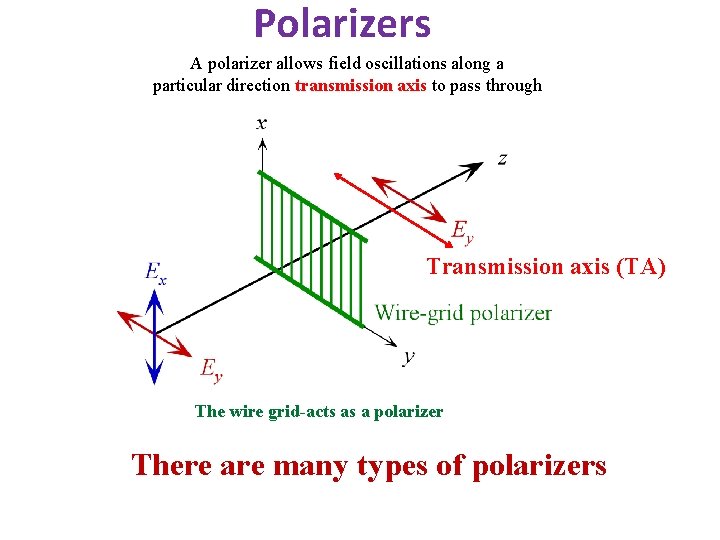 Polarizers

A polarizer allows field oscillations along a particular direction transmission axis to pass through

$x$

$z$

$E_y$

Transmission axis (TA)

$E_x$

Wire-grid polarizer

$y$

$E_y$

The wire grid-acts as a polarizer

There are many types of polarizers